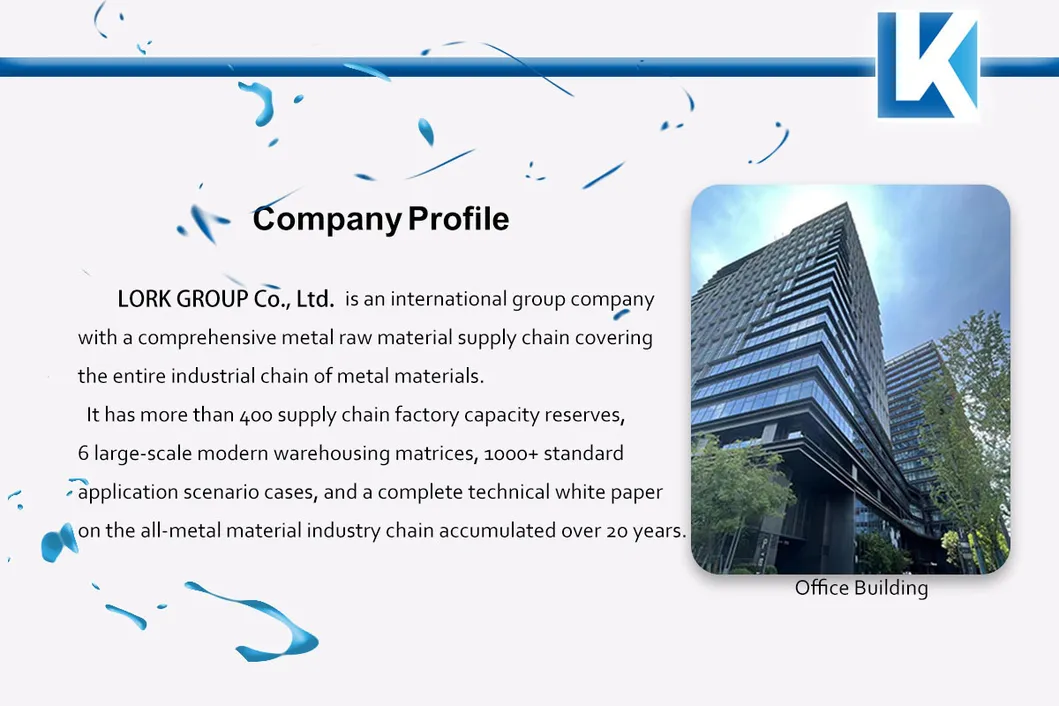 LK

Company Profile

LORK GROUP Co., Ltd. is an international group company with a comprehensive metal raw material supply chain covering the entire industrial chain of metal materials.

It has more than 400 supply chain factory capacity reserves, 6 large-scale modern warehousing matrices, 1000+ standard application scenario cases, and a complete technical white paper on the all-metal material industry chain accumulated over 20 years.

Office Building